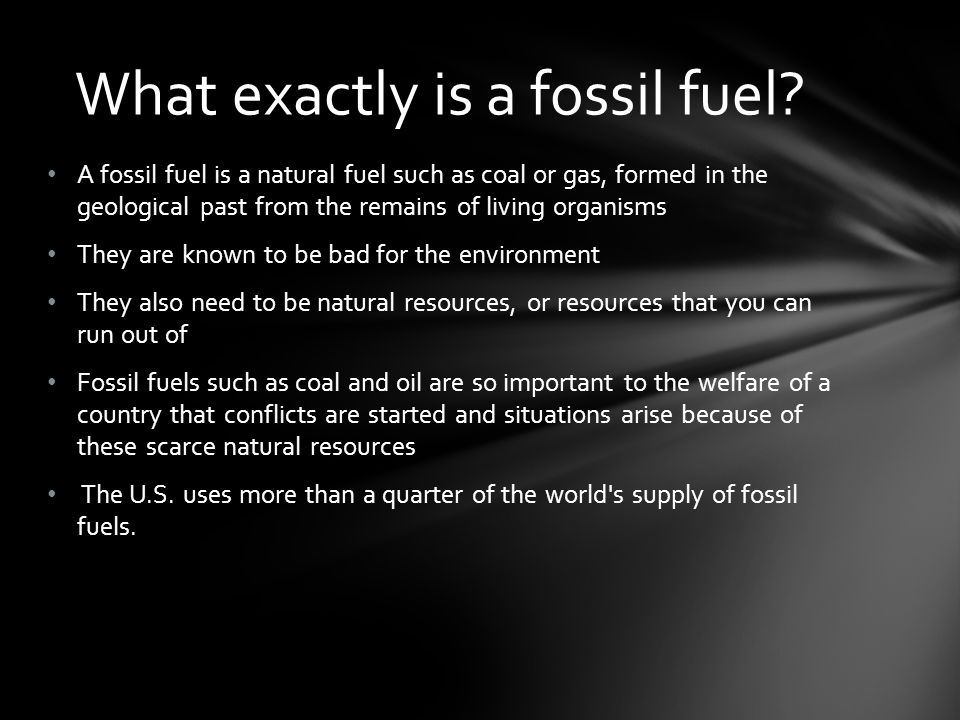 What exactly is a fossil fuel?

• A fossil fuel is a natural fuel such as coal or gas, formed in the geological past from the remains of living organisms

• They are known to be bad for the environment

• They also need to be natural resources, or resources that you can run out of

• Fossil fuels such as coal and oil are so important to the welfare of a country that conflicts are started and situations arise because of these scarce natural resources

• The U.S. uses more than a quarter of the world's supply of fossil fuels.